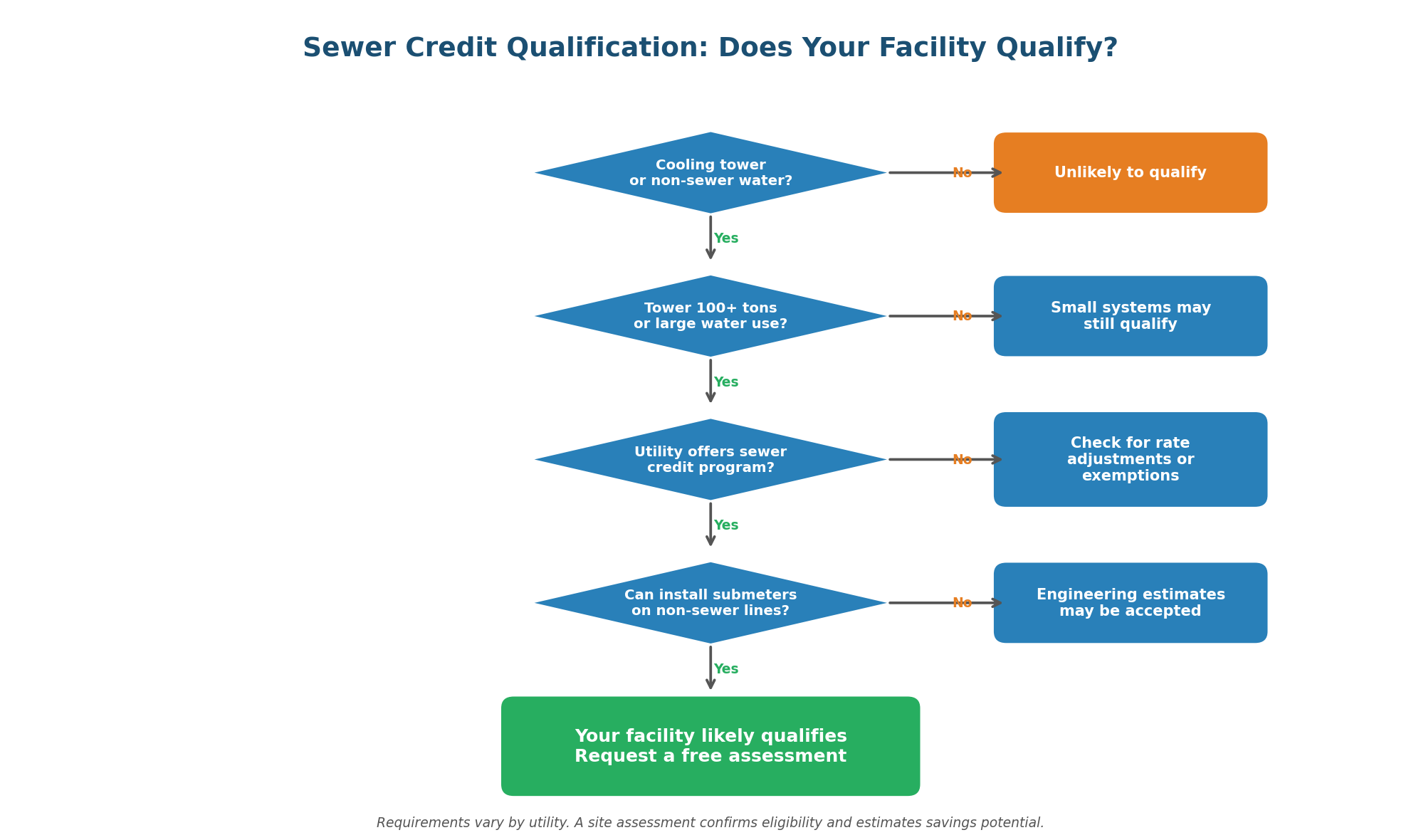 Sewer Credit Qualification: Does Your Facility Qualify?

Cooling tower or non-sewer water?

No

Unlikely to qualify

Yes

Tower 100+ tons or large water use?

No

Small systems may still qualify

Yes

Utility offers sewer credit program?

No

Check for rate adjustments or exemptions

Yes

Can install submeters on non-sewer lines?

No

Engineering estimates may be accepted

Yes

Your facility likely qualifies
Request a free assessment

Requirements vary by utility. A site assessment confirms eligibility and estimates savings potential.